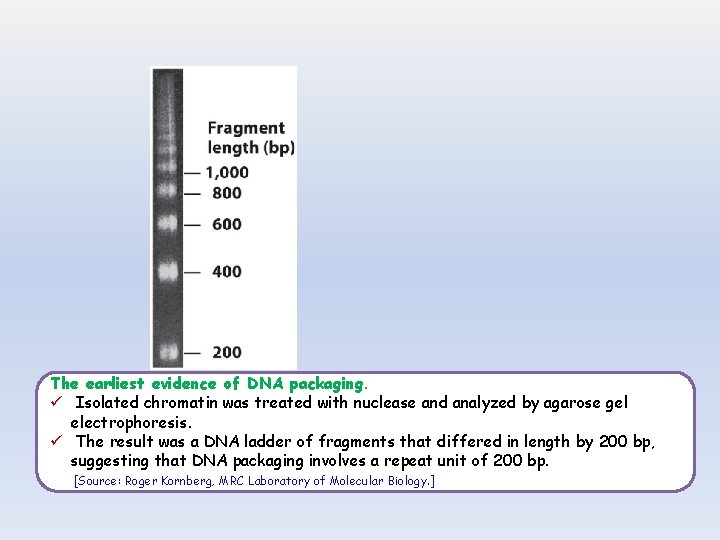 Fragment length (bp)

— 1,000
— 800
— 600
— 400
— 200

The earliest evidence of DNA packaging.

✓ Isolated chromatin was treated with nuclease and analyzed by agarose gel electrophoresis.

✓ The result was a DNA ladder of fragments that differed in length by 200 bp, suggesting that DNA packaging involves a repeat unit of 200 bp.

[Source: Roger Kornberg, MRC Laboratory of Molecular Biology.]